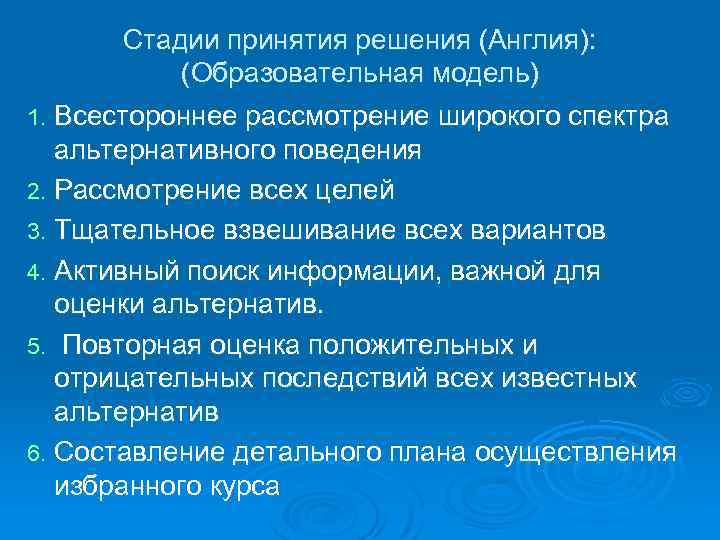 Стадии принятия решения (Англия): (Образовательная модель)

1. Всестороннее рассмотрение широкого спектра альтернативного поведения
2. Рассмотрение всех целей
3. Тщательное взвешивание всех вариантов
4. Активный поиск информации, важной для оценки альтернатив.
5. Повторная оценка положительных и отрицательных последствий всех известных альтернатив
6. Составление детального плана осуществления избранного курса